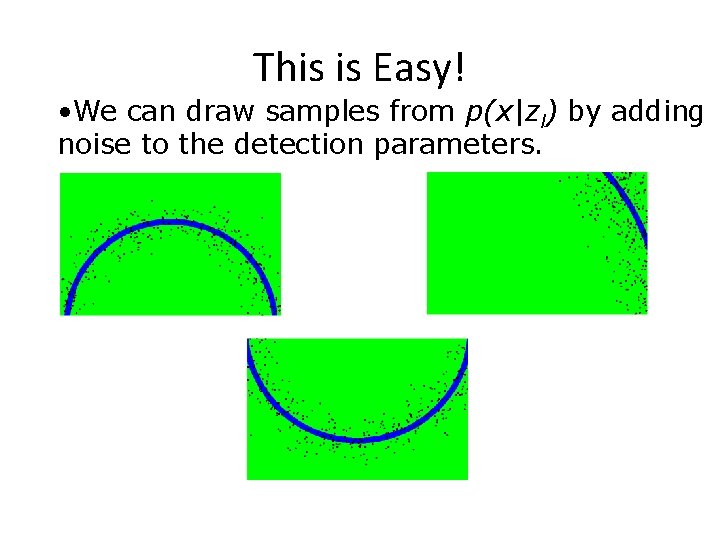 This is Easy!

•We can draw samples from $p(x|z_l)$ by adding noise to the detection parameters.